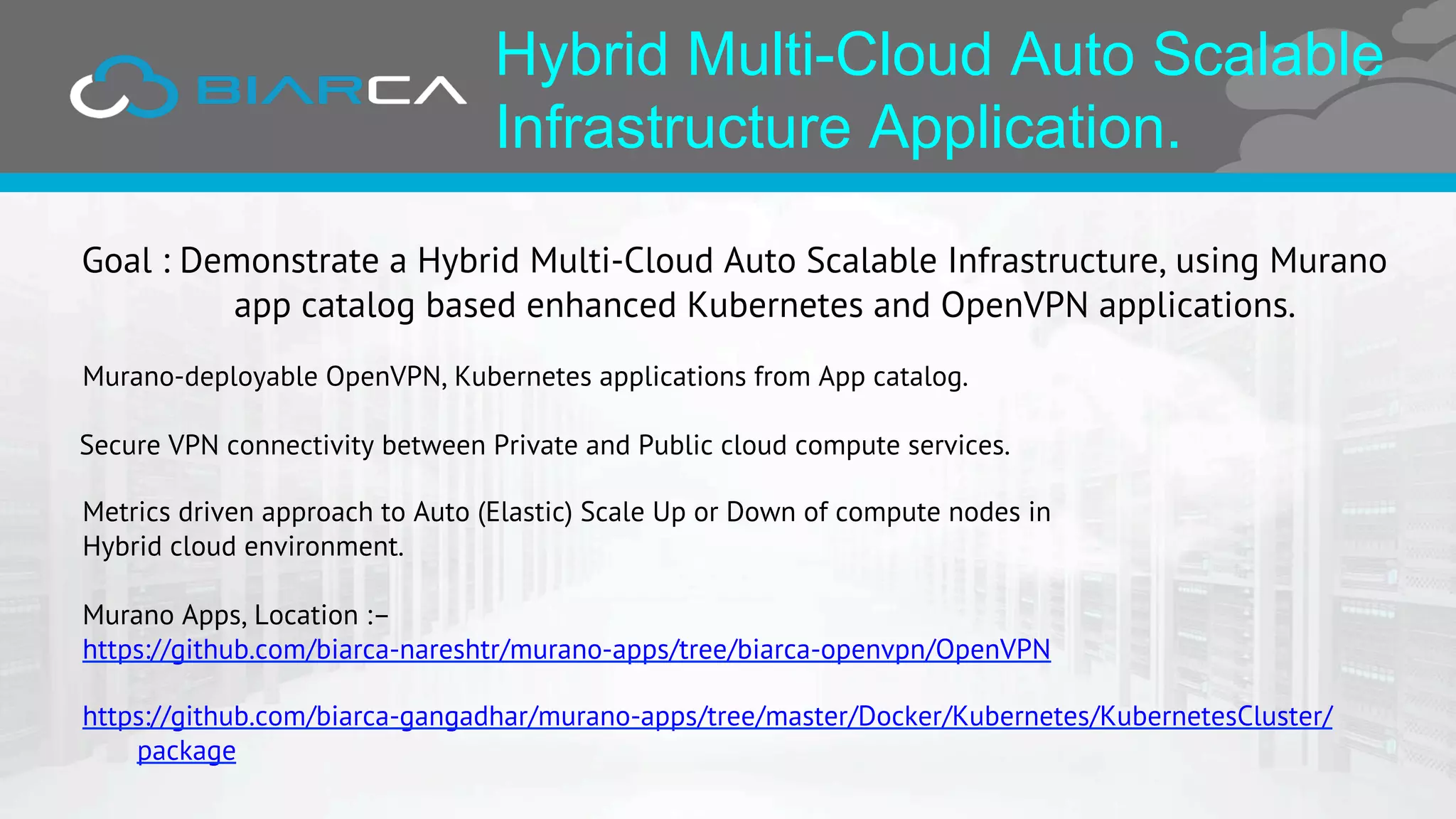 BIARCA

Hybrid Multi-Cloud Auto Scalable Infrastructure Application.

Goal : Demonstrate a Hybrid Multi-Cloud Auto Scalable Infrastructure, using Murano app catalog based enhanced Kubernetes and OpenVPN applications.

Murano-deployable OpenVPN, Kubernetes applications from App catalog.

Secure VPN connectivity between Private and Public cloud compute services.

Metrics driven approach to Auto (Elastic) Scale Up or Down of compute nodes in Hybrid cloud environment.

Murano Apps, Location :–
https://github.com/biarca-nareshtr/murano-apps/tree/biarca-openvpn/OpenVPN

https://github.com/biarca-gangadhar/murano-apps/tree/master/Docker/Kubernetes/KubernetesCluster/package